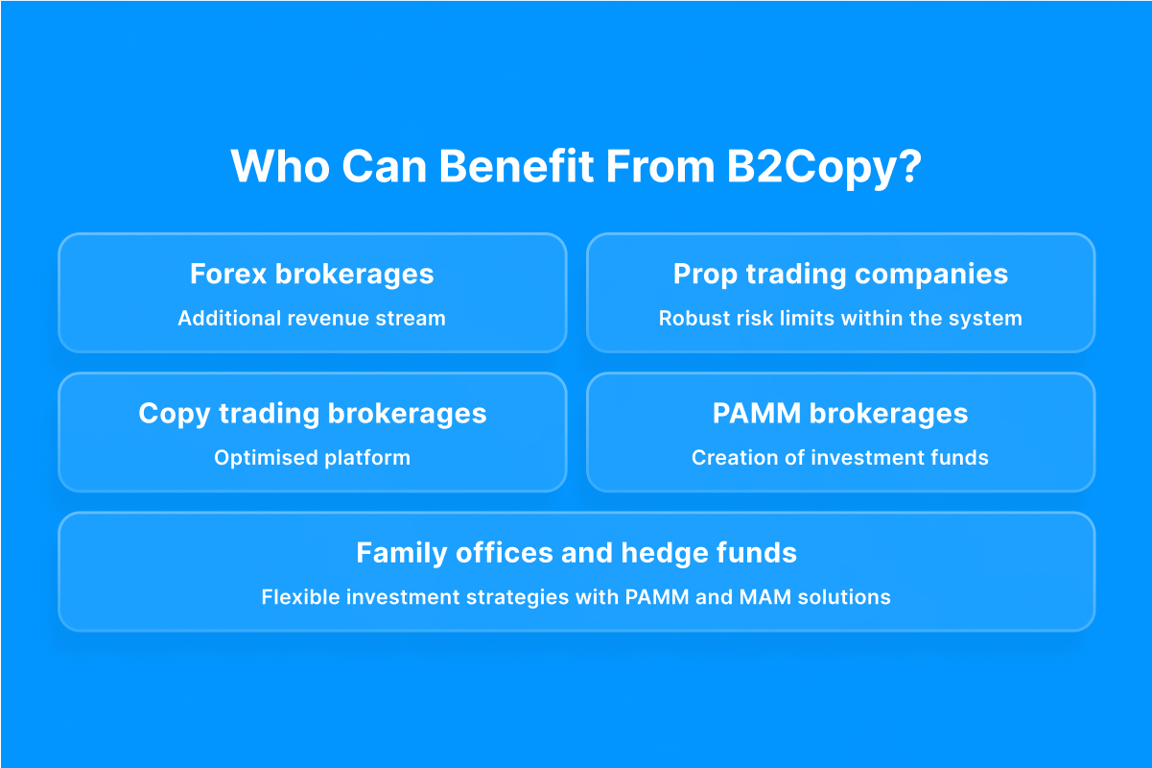 Who Can Benefit From B2Copy?

Forex brokerages
Additional revenue stream

Prop trading companies
Robust risk limits within the system

Copy trading brokerages
Optimised platform

PAMM brokerages
Creation of investment funds

Family offices and hedge funds
Flexible investment strategies with PAMM and MAM solutions